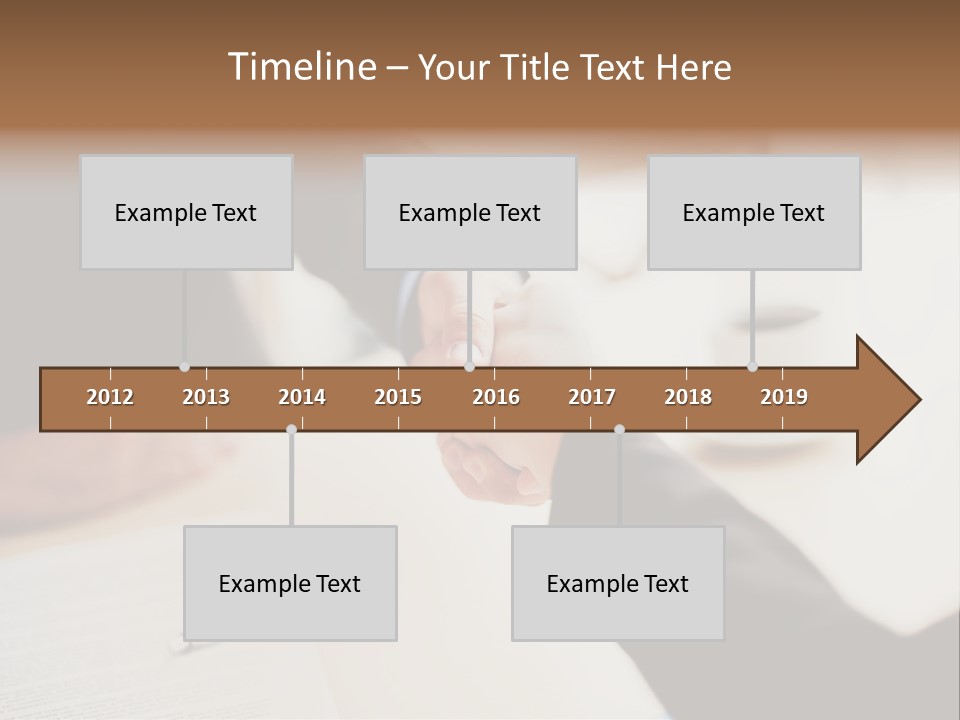 Timeline – Your Title Text Here

Example Text

Example Text

Example Text

2012 2013 2014 2015 2016 2017 2018 2019

Example Text

Example Text